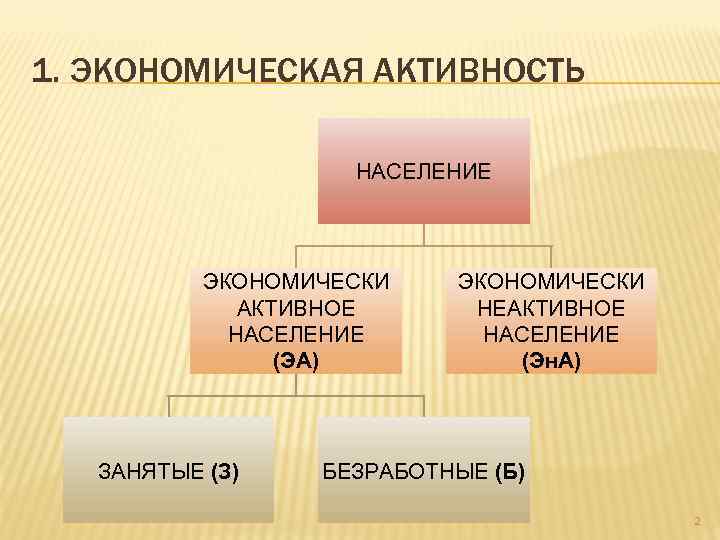 1. ЭКОНОМИЧЕСКАЯ АКТИВНОСТЬ

НАСЕЛЕНИЕ

ЭКОНОМИЧЕСКИ АКТИВНОЕ НАСЕЛЕНИЕ (ЭА)

ЭКОНОМИЧЕСКИ НЕАКТИВНОЕ НАСЕЛЕНИЕ (ЭнА)

ЗАНЯТЫЕ (З)

БЕЗРАБОТНЫЕ (Б)

2